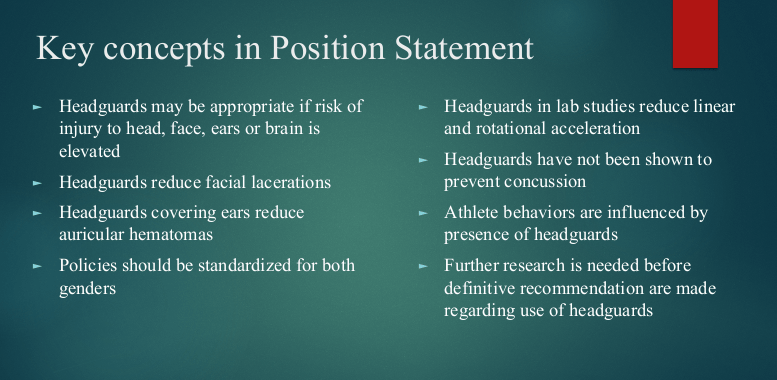 Key concepts in Position Statement

► Headguards may be appropriate if risk of injury to head, face, ears or brain is elevated

► Headguards reduce facial lacerations

► Headguards covering ears reduce auricular hematomas

► Policies should be standardized for both genders

► Headguards in lab studies reduce linear and rotational acceleration

► Headguards have not been shown to prevent concussion

► Athlete behaviors are influenced by presence of headguards

► Further research is needed before definitive recommendation are made regarding use of headguards